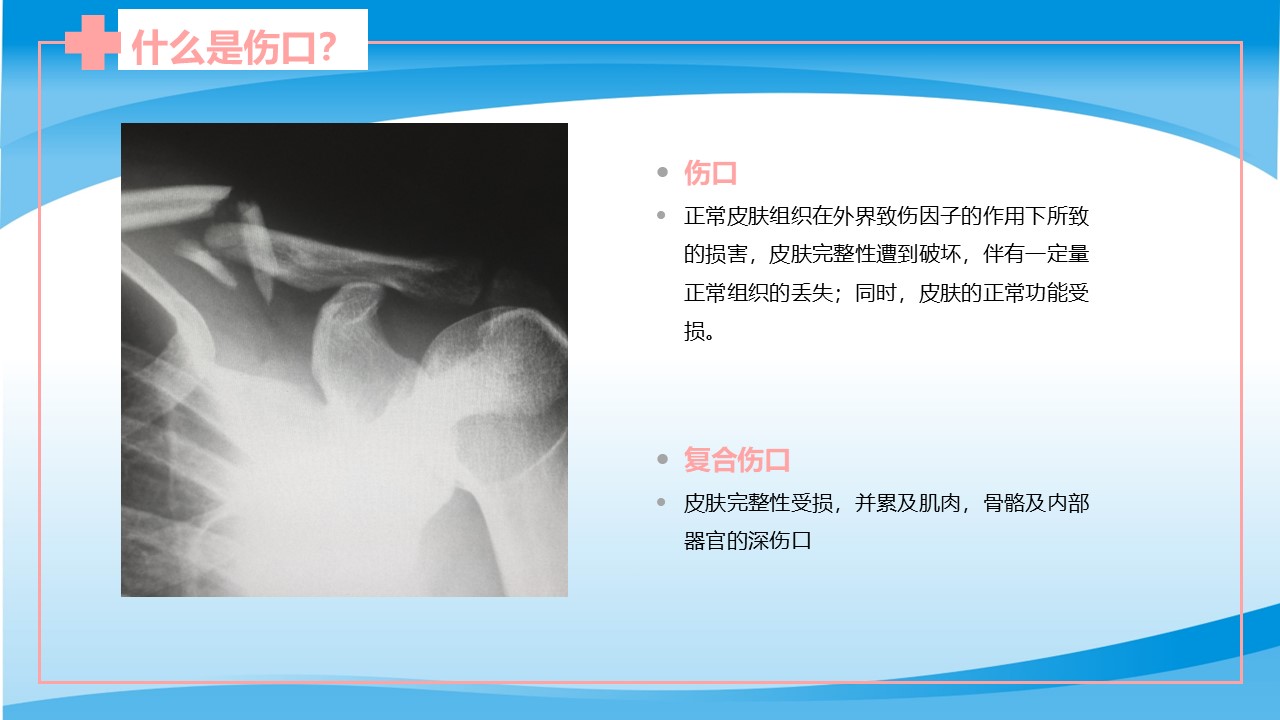 什么是伤口?

伤口

正常皮肤组织在外界致伤因子的作用下所致的损害，皮肤完整性遭到破坏，伴有一定量正常组织的丢失；同时，皮肤的正常功能受损。

复合伤口

皮肤完整性受损，并累及肌肉，骨骼及内部器官的深伤口